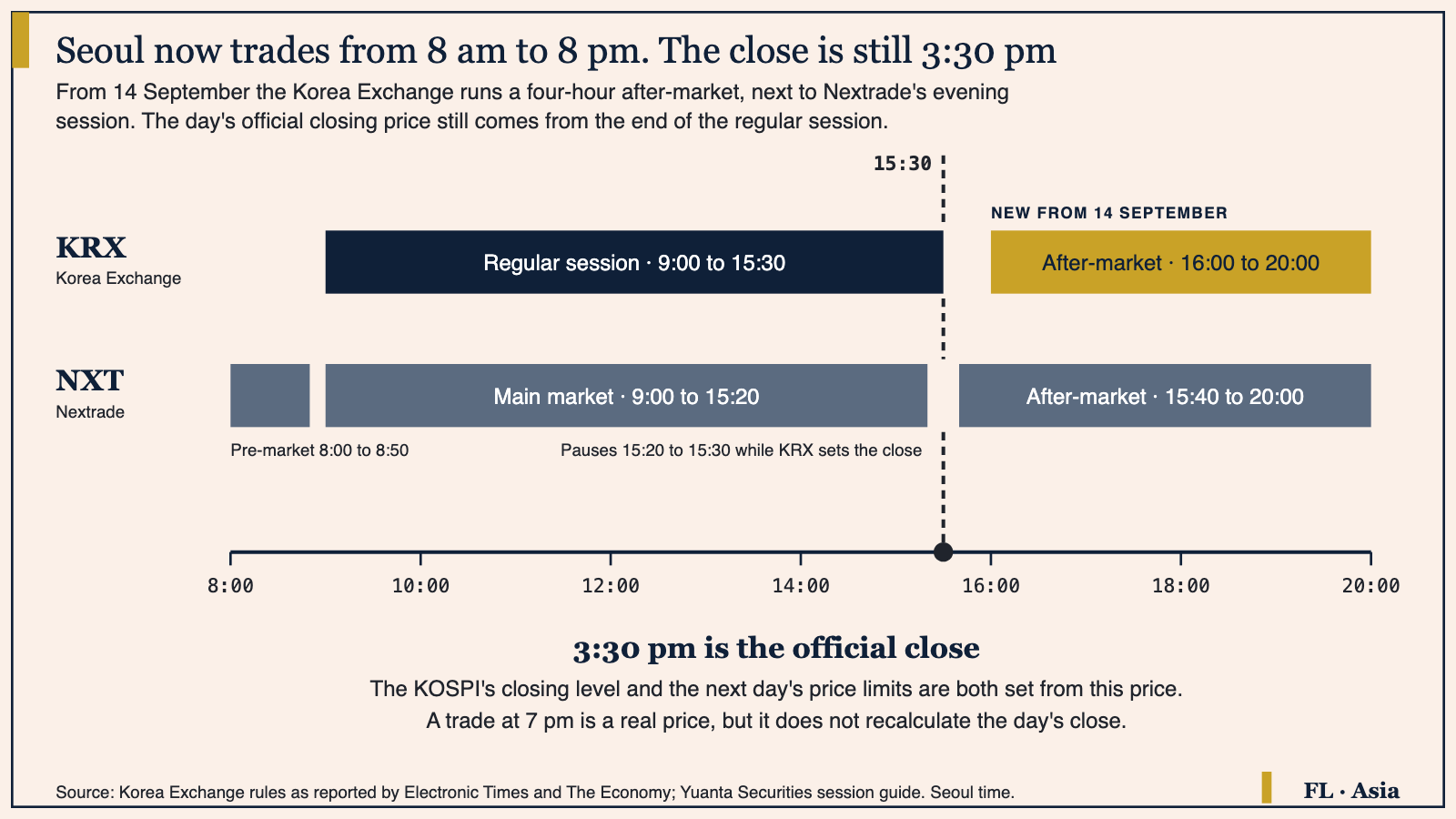 Seoul now trades from 8 am to 8 pm. The close is still 3:30 pm

From 14 September the Korea Exchange runs a four-hour after-market, next to Nextrade's evening session. The day's official closing price still comes from the end of the regular session.

15:30

NEW FROM 14 SEPTEMBER

KRX
Korea Exchange

Regular session · 9:00 to 15:30

After-market · 16:00 to 20:00

NXT
Nextrade

Main market · 9:00 to 15:20

After-market · 15:40 to 20:00

Pre-market 8:00 to 8:50

Pauses 15:20 to 15:30 while KRX sets the close

8:00 10:00 12:00 14:00 16:00 18:00 20:00

3:30 pm is the official close

The KOSPI's closing level and the next day's price limits are both set from this price. A trade at 7 pm is a real price, but it does not recalculate the day's close.

Source: Korea Exchange rules as reported by Electronic Times and The Economy; Yuanta Securities session guide. Seoul time.

FL · Asia